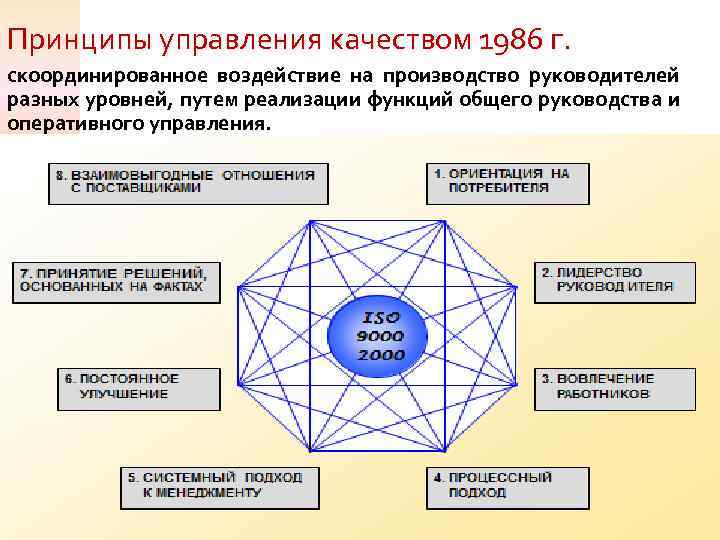 Принципы управления качеством 1986 г.

скоординированное воздействие на производство руководителей разных уровней, путем реализации функций общего руководства и оперативного управления.

8. ВЗАИМОВЫГОДНЫЕ ОТНОШЕНИЯ С ПОСТАВЩИКАМИ

1. ОРИЕНТАЦИЯ НА ПОТРЕБИТЕЛЯ

7. ПРИНЯТИЕ РЕШЕНИЙ, ОСНОВАННЫХ НА ФАКТАХ

2. ЛИДЕРСТВО РУКОВОД ИТЕЛЯ

ISO 9000 2000

6. ПОСТОЯННОЕ УЛУЧШЕНИЕ

3. ВОВЛЕЧЕНИЕ РАБОТНИКОВ

5. СИСТЕМНЫЙ ПОДХОД К МЕНЕДЖМЕНТУ

4. ПРОЦЕССНЫЙ ПОДХОД